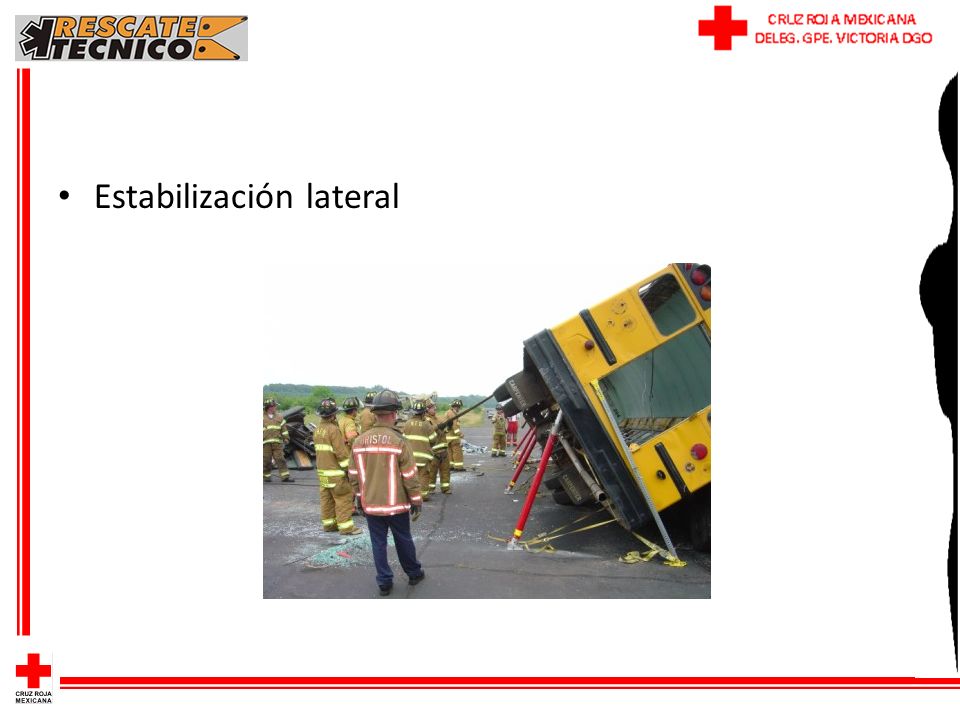 RESCATE TECNICO

CRUZ ROJA MEXICANA
DELEG. GPE. VICTORIA DGO

• Estabilización lateral

BRISTOL

CRUZ ROJA MEXICANA